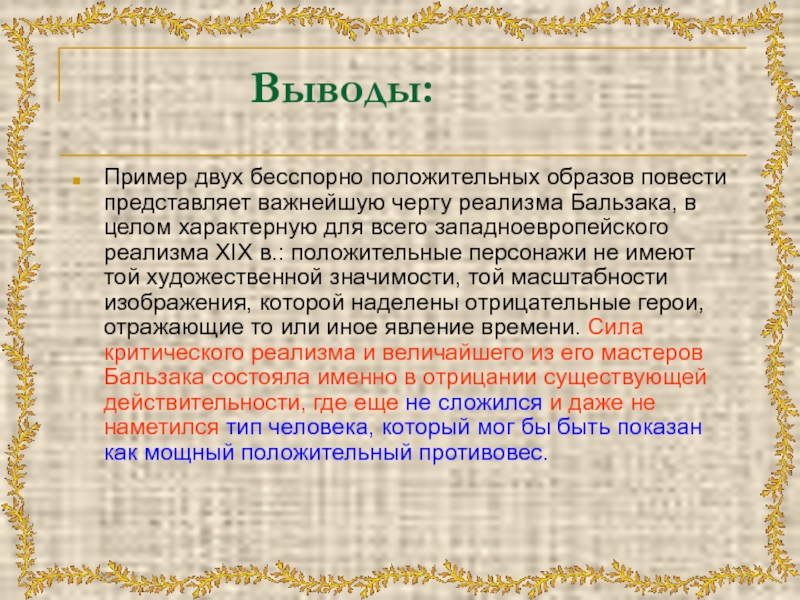 Выводы:

Пример двух бесспорно положительных образов повести представляет важнейшую черту реализма Бальзака, в целом характерную для всего западноевропейского реализма XIX в.: положительные персонажи не имеют той художественной значимости, той масштабности изображения, которой наделены отрицательные герои, отражающие то или иное явление времени. Сила критического реализма и величайшего из его мастеров Бальзака состояла именно в отрицании существующей действительности, где еще не сложился и даже не наметился тип человека, который мог бы быть показан как мощный положительный противовес.